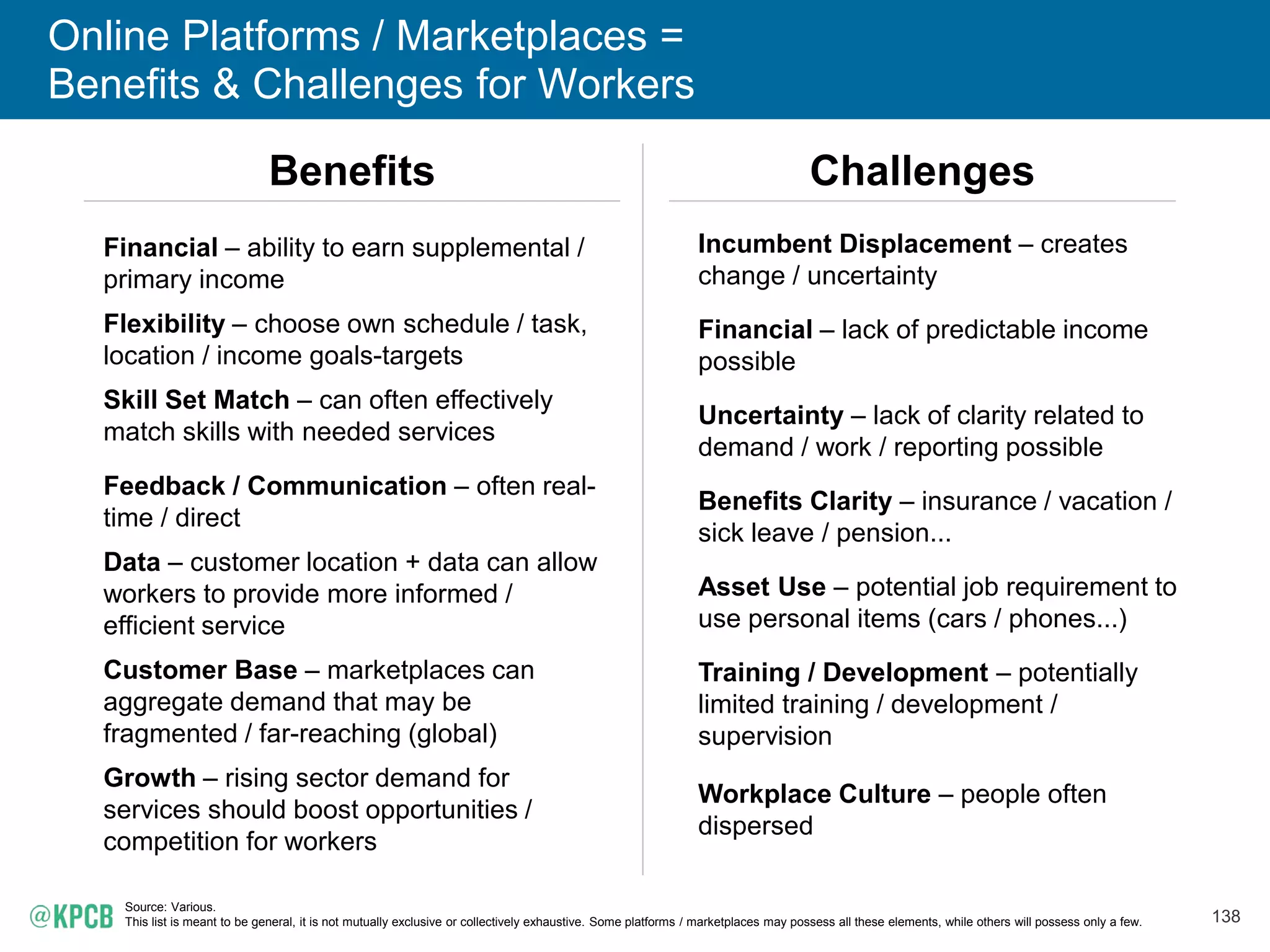 Online Platforms / Marketplaces = Benefits & Challenges for Workers

Benefits

Financial – ability to earn supplemental / primary income

Flexibility – choose own schedule / task, location / income goals-targets

Skill Set Match – can often effectively match skills with needed services

Feedback / Communication – often real-time / direct

Data – customer location + data can allow workers to provide more informed / efficient service

Customer Base – marketplaces can aggregate demand that may be fragmented / far-reaching (global)

Growth – rising sector demand for services should boost opportunities / competition for workers

Challenges

Incumbent Displacement – creates change / uncertainty

Financial – lack of predictable income possible

Uncertainty – lack of clarity related to demand / work / reporting possible

Benefits Clarity – insurance / vacation / sick leave / pension...

Asset Use – potential job requirement to use personal items (cars / phones...)

Training / Development – potentially limited training / development / supervision

Workplace Culture – people often dispersed

@KPCB

Source: Various.
This list is meant to be general, it is not mutually exclusive or collectively exhaustive. Some platforms / marketplaces may possess all these elements, while others will possess only a few.

138